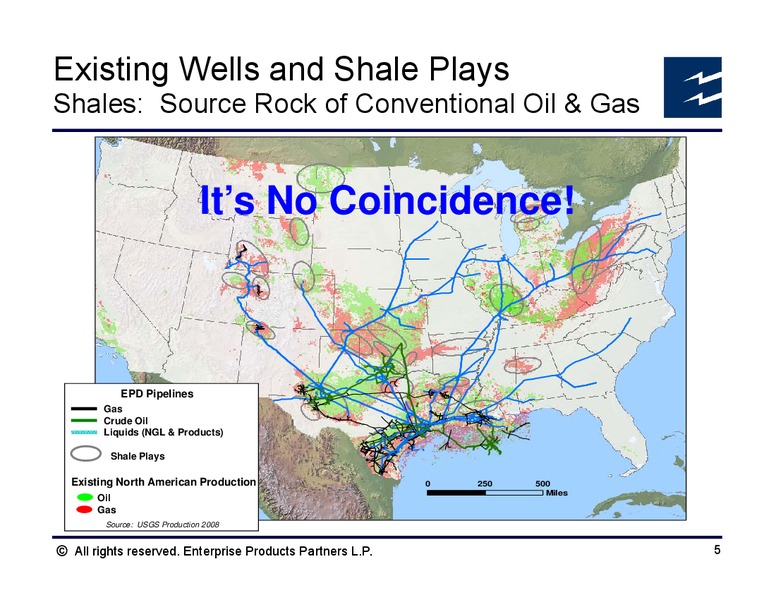 Existing Wells and Shale Plays
Shales: Source Rock of Conventional Oil & Gas

It's No Coincidence!

EPD Pipelines
Gas
Crude Oil
Liquids (NGL & Products)
Shale Plays
Existing North American Production
Oil
Gas
Source: USGS Production 2008

0 250 500
Miles

© All rights reserved. Enterprise Products Partners L.P.

5